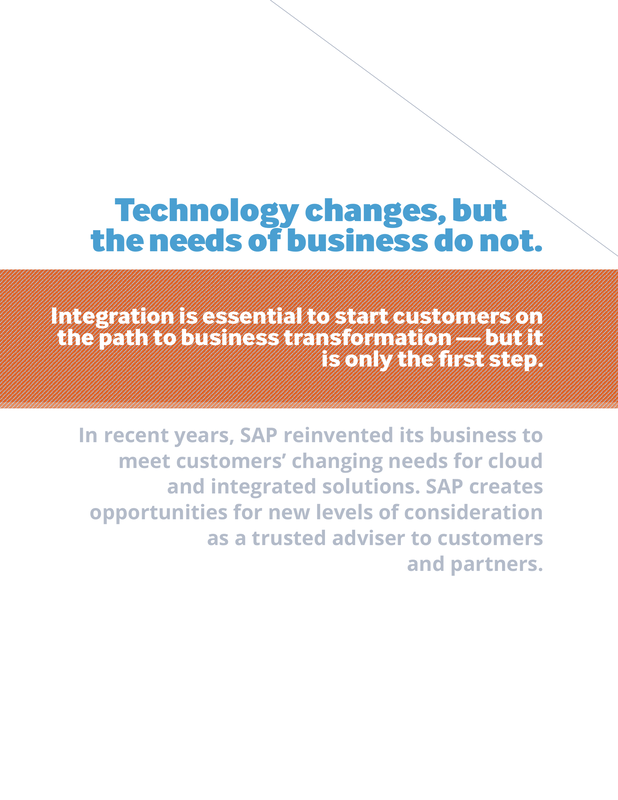 Technology changes, but the needs of business do not.

Integration is essential to start customers on the path to business transformation — but it is only the first step.

In recent years, SAP reinvented its business to meet customers' changing needs for cloud and integrated solutions. SAP creates opportunities for new levels of consideration as a trusted adviser to customers and partners.